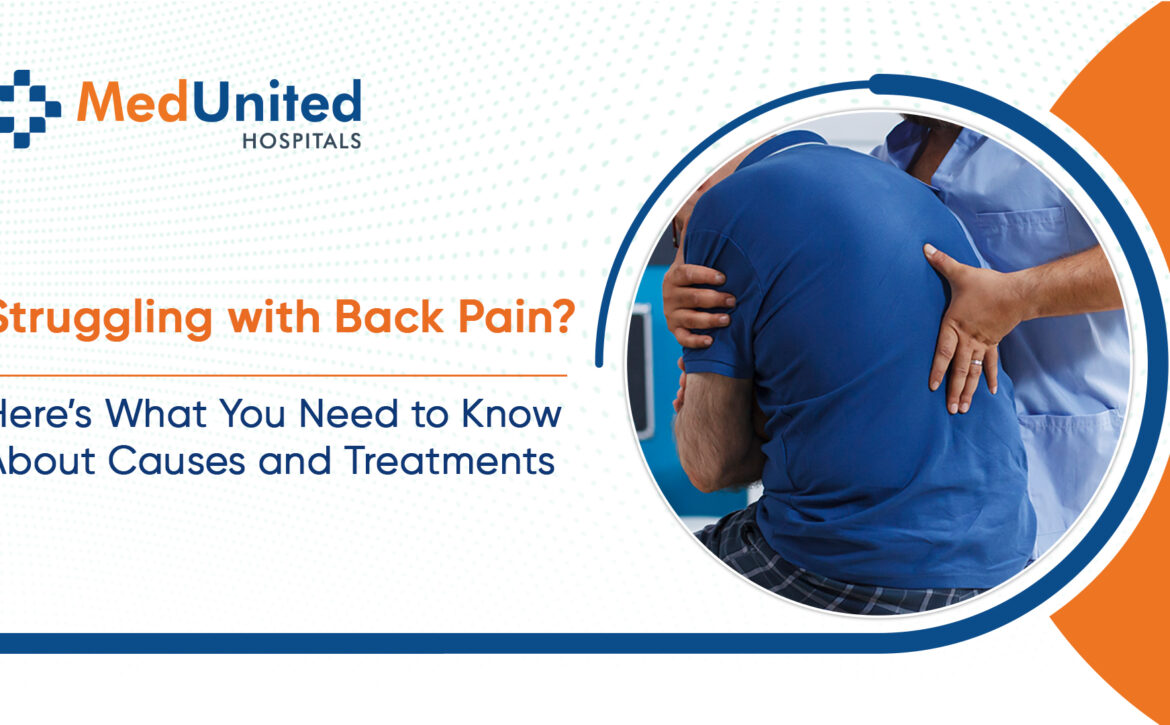 MedUnited
HOSPITALS

Struggling with Back Pain?

Here's What You Need to Know About Causes and Treatments